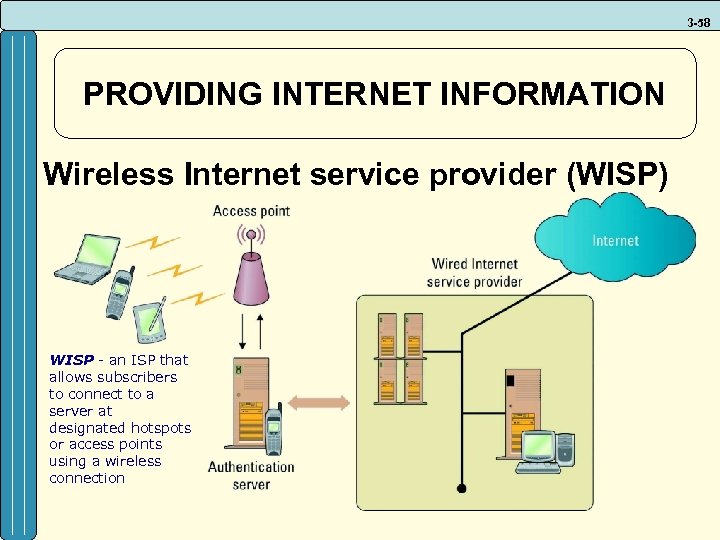 3-58

PROVIDING INTERNET INFORMATION

Wireless Internet service provider (WISP)

Access point

Internet

Wired Internet service provider

WISP - an ISP that allows subscribers to connect to a server at designated hotspots or access points using a wireless connection

Authentication server